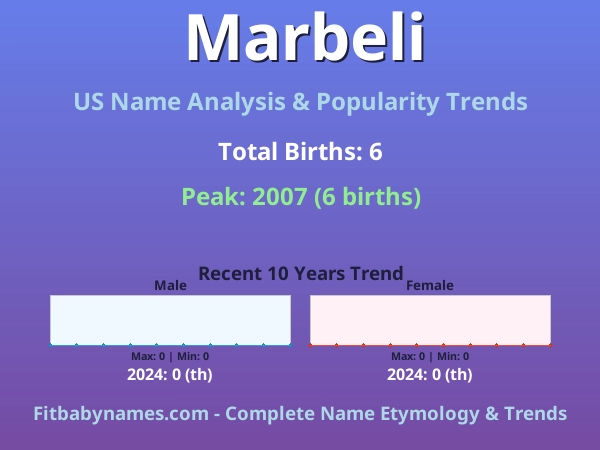 Marbeli

US Name Analysis & Popularity Trends

Total Births: 6

Peak: 2007 (6 births)

Recent 10 Years Trend

Male

Max: 0 | Min: 0

2024: 0 (th)

Female

Max: 0 | Min: 0

2024: 0 (th)

Fitbabynames.com - Complete Name Etymology & Trends